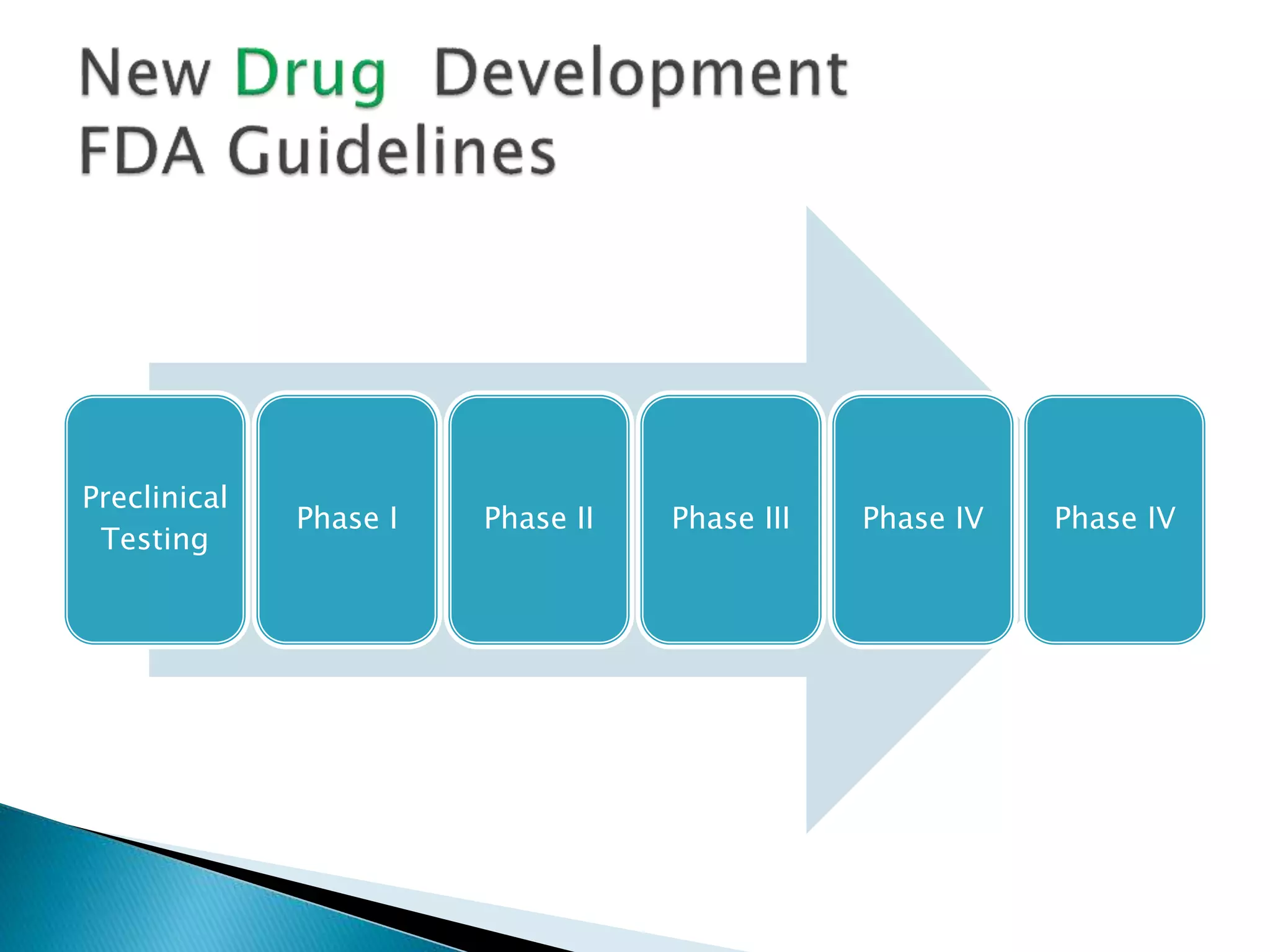 New Drug Development FDA Guidelines

Preclinical Testing

Phase I

Phase II

Phase III

Phase IV

Phase IV